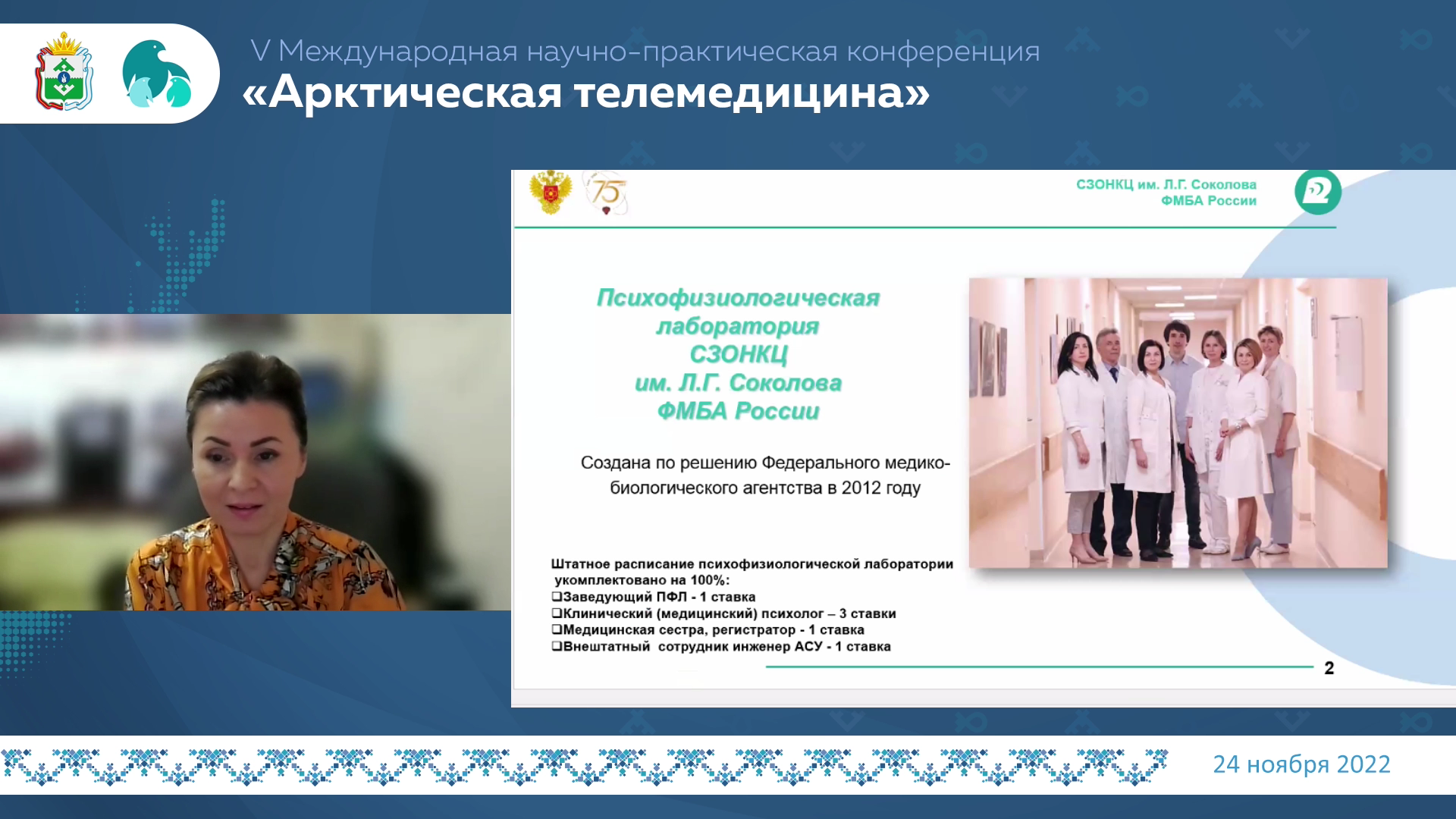 V Международная научно-практическая конференция
«Арктическая телемедицина»

75

СЗОНКЦ им. Л.Г. Соколова
ФМБА России

Психофизиологическая лаборатория СЗОНКЦ им. Л.Г. Соколова ФМБА России

Создана по решению Федерального медико-биологического агентства в 2012 году

Штатное расписание психофизиологической лаборатории укомплектовано на 100%:
❑Заведующий ПФЛ - 1 ставка
❑Клинический (медицинский) психолог – 3 ставки
❑Медицинская сестра, регистратор - 1 ставка
❑Внештатный сотрудник инженер АСУ - 1 ставка

2

24 ноября 2022